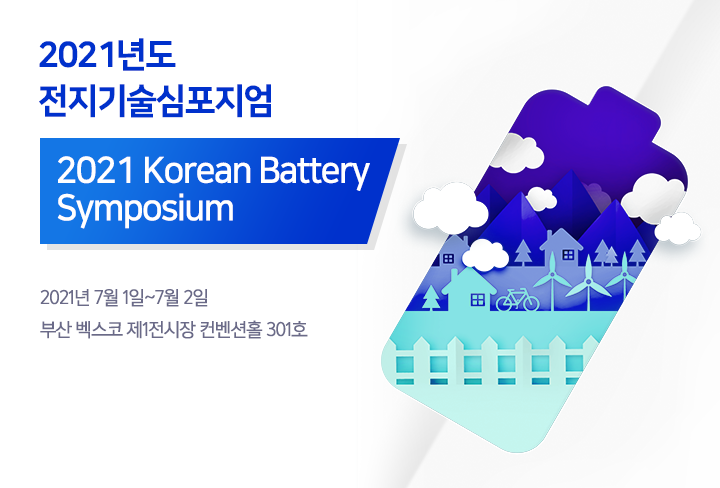 2021년도
전지기술심포지엄

2021 Korean Battery Symposium

2021년 7월 1일~7월 2일
부산 벡스코 제1전시장 컨벤션홀 301호